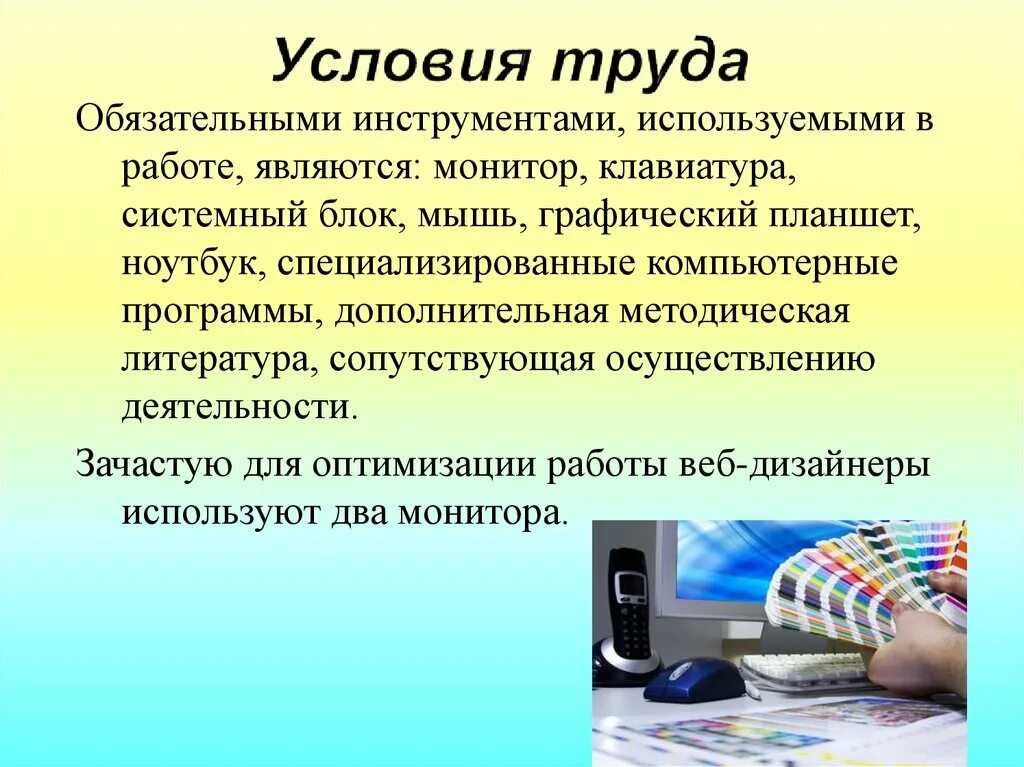 Условия труда

Обязательными инструментами, используемыми в работе, являются: монитор, клавиатура, системный блок, мышь, графический планшет, ноутбук, специализированные компьютерные программы, дополнительная методическая литература, сопутствующая осуществлению деятельности.

Зачастую для оптимизации работы веб-дизайнеры используют два монитора.